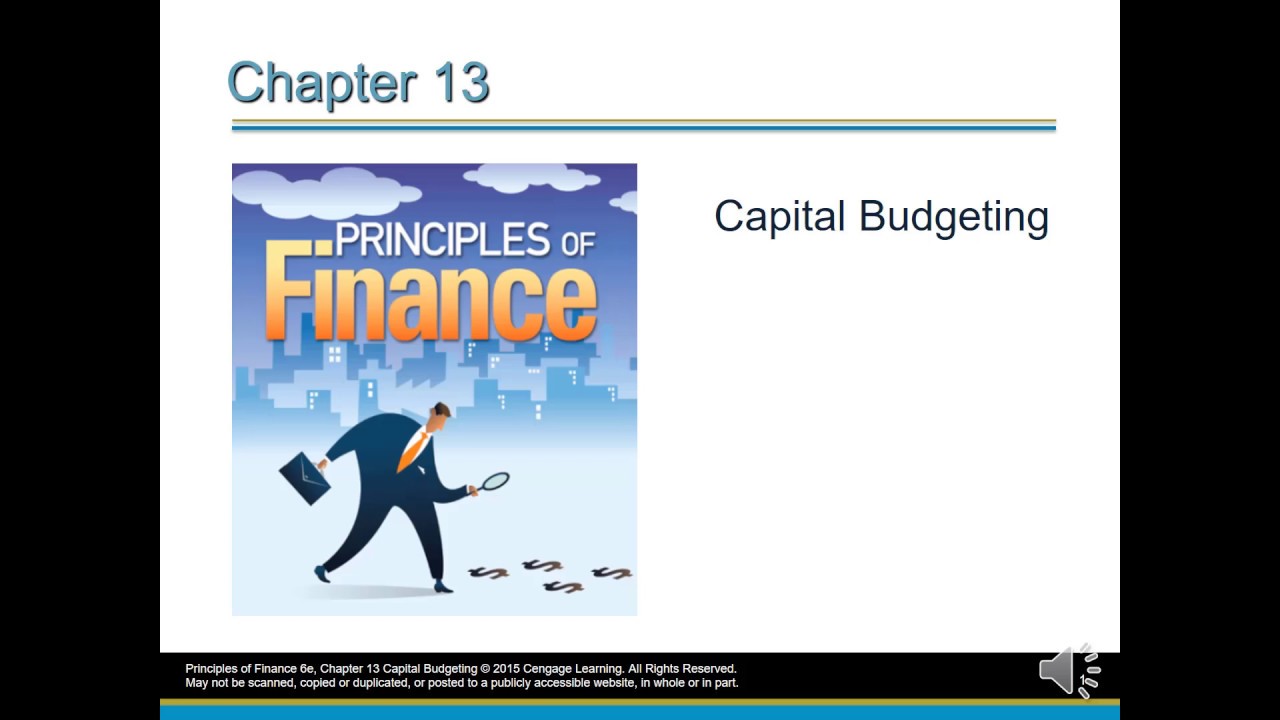 Chapter 13

PRINCIPLES OF Finance

Capital Budgeting

Principles of Finance 6e, Chapter 13 Capital Budgeting © 2015 Cengage Learning. All Rights Reserved. May not be scanned, copied or duplicated, or posted to a publicly accessible website, in whole or in part.

1